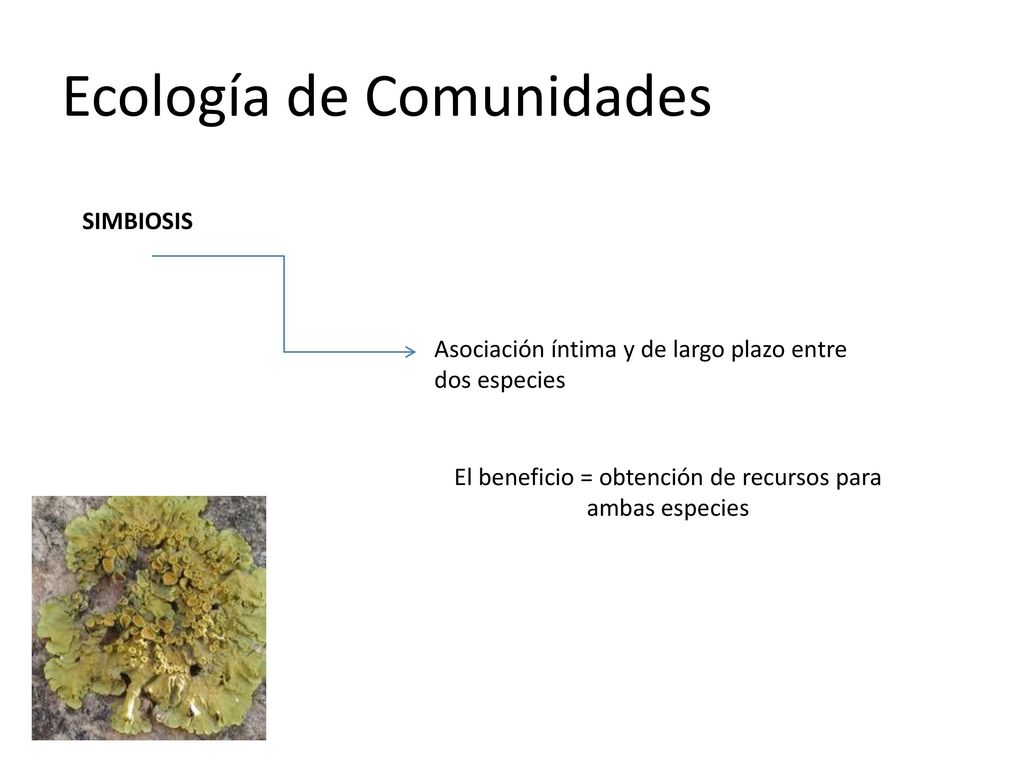 Ecología de Comunidades

SIMBIOSIS

Asociación íntima y de largo plazo entre dos especies

El beneficio = obtención de recursos para ambas especies